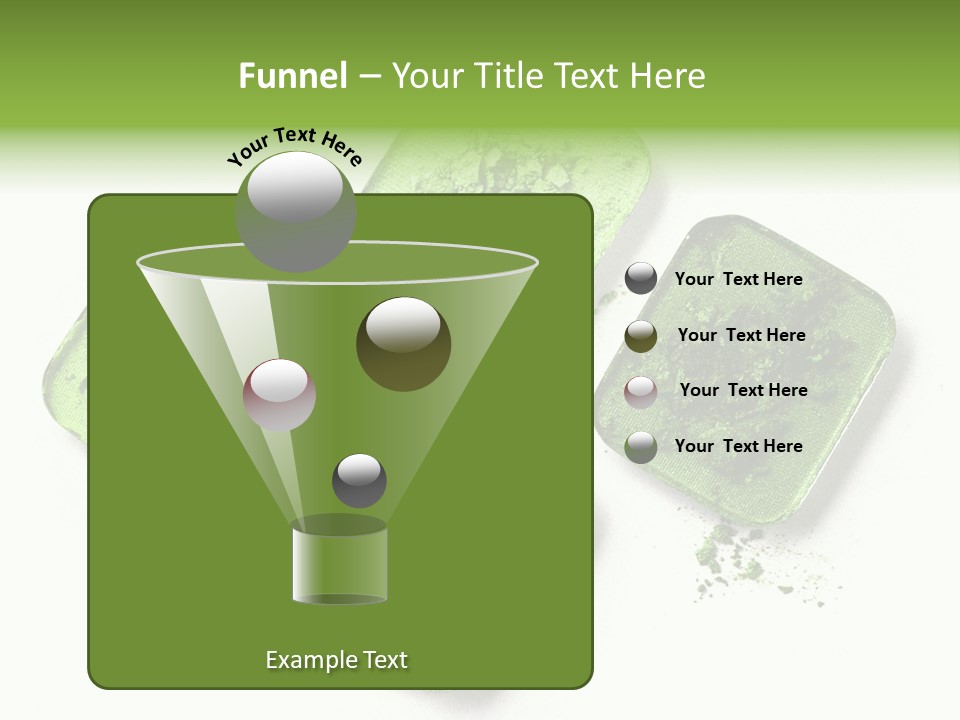 Funnel – Your Title Text Here

Your Text Here

Your Text Here

Your Text Here

Your Text Here

Your Text Here

Example Text